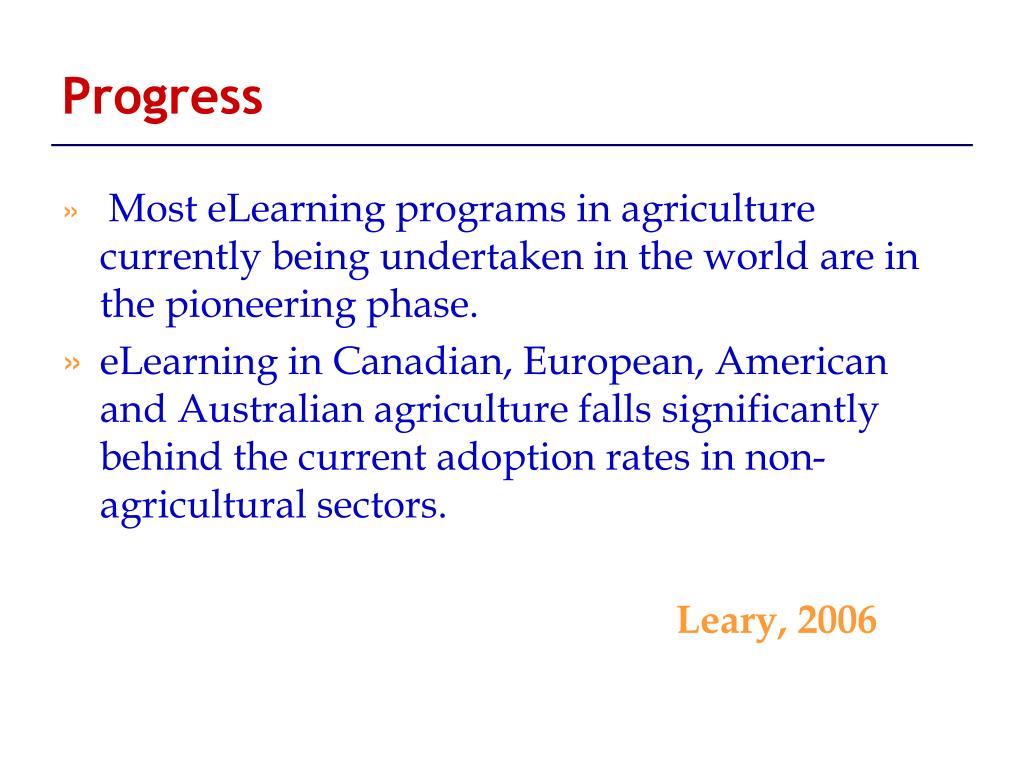 Progress

» Most eLearning programs in agriculture currently being undertaken in the world are in the pioneering phase.

» eLearning in Canadian, European, American and Australian agriculture falls significantly behind the current adoption rates in non-agricultural sectors.

Leary, 2006